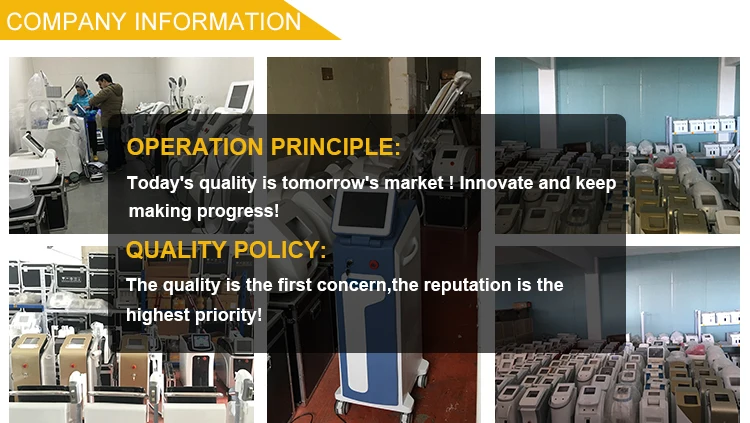 COMPANY INFORMATION

OPERATION PRINCIPLE:

Today's quality is tomorrow's market ! Innovate and keep making progress!

QUALITY POLICY:

The quality is the first concern,the reputation is the highest priority!